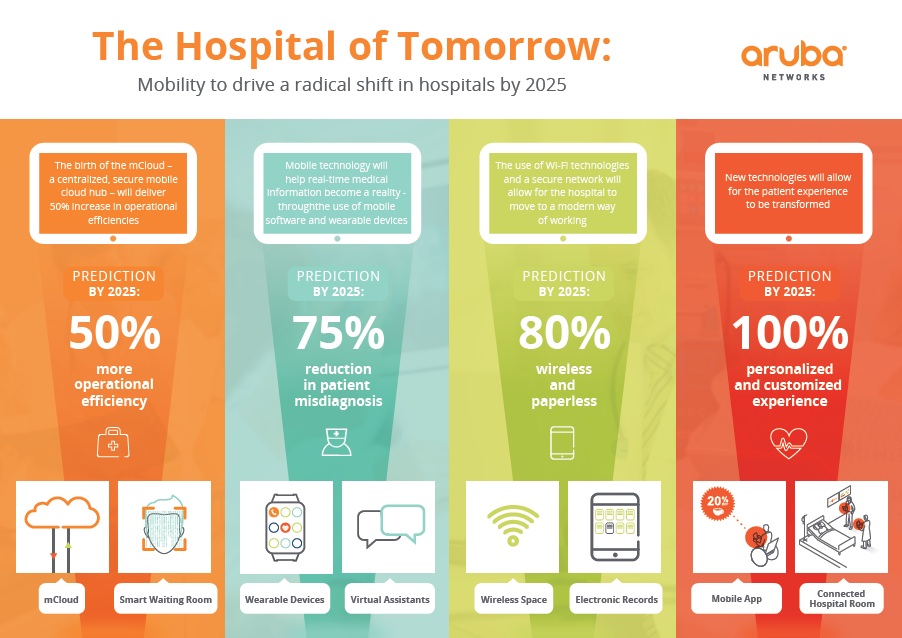 The Hospital of Tomorrow:
Mobility to drive a radical shift in hospitals by 2025

aruba
NETWORKS

The birth of the mCloud – a centralized, secure mobile cloud hub – will deliver 50% increase in operational efficiencies

PREDICTION BY 2025:
50%
more operational efficiency

mCloud
Smart Waiting Room

Mobile technology will help real-time medical information become a reality - throughthe use of mobile software and wearable devices

PREDICTION BY 2025:
75%
reduction in patient misdiagnosis

Wearable Devices
Virtual Assistants

The use of Wi-Fi technologies and a secure network will allow for the hospital to move to a modern way of working

PREDICTION BY 2025:
80%
wireless and paperless

Wireless Space
Electronic Records

New technologies will allow for the patient experience to be transformed

PREDICTION BY 2025:
100%
personalized and customized experience

20%
Mobile App
Connected Hospital Room